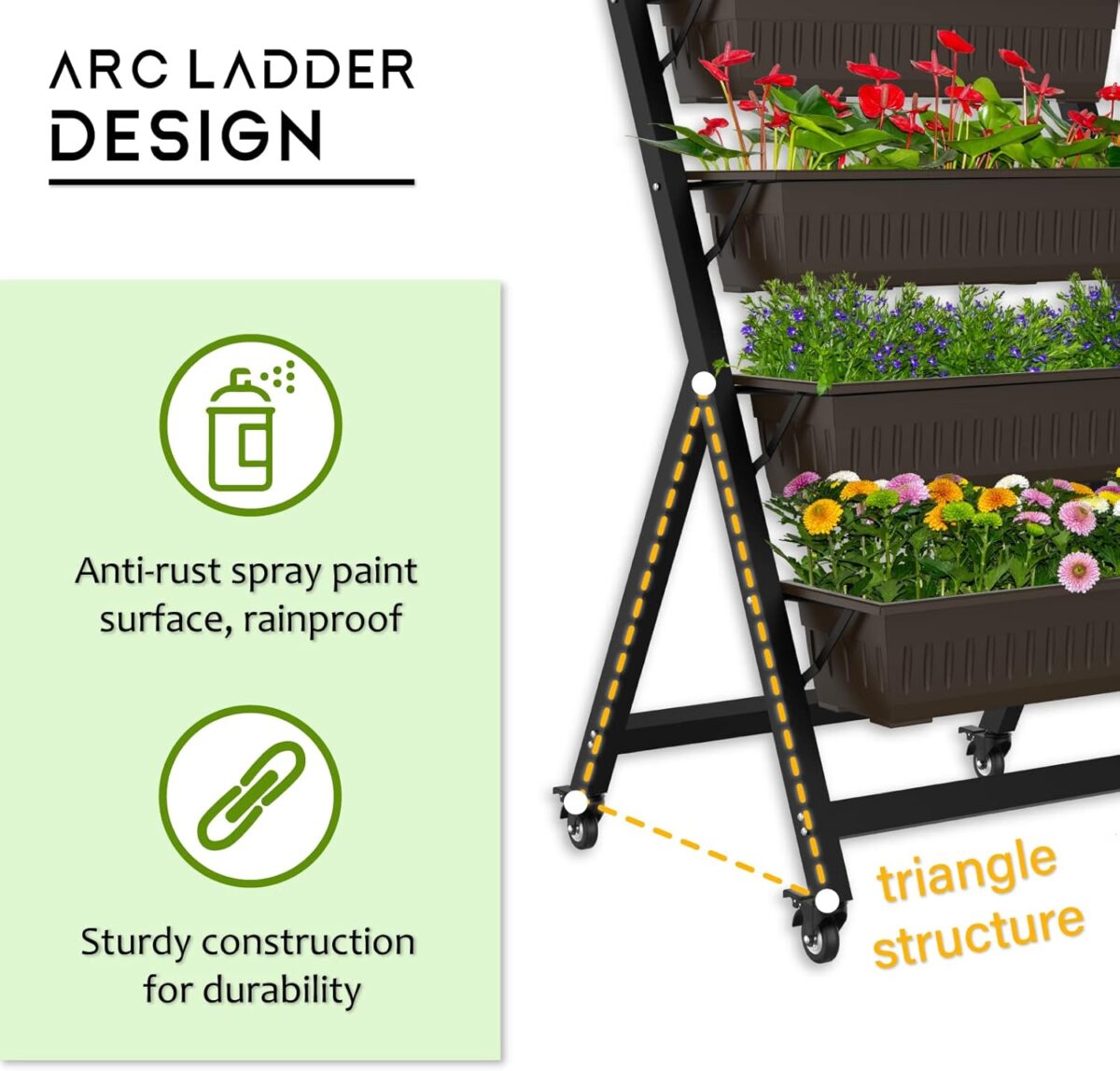 ARC LADDER
DESIGN

Anti-rust spray paint surface, rainproof

Sturdy construction for durability

triangle structure